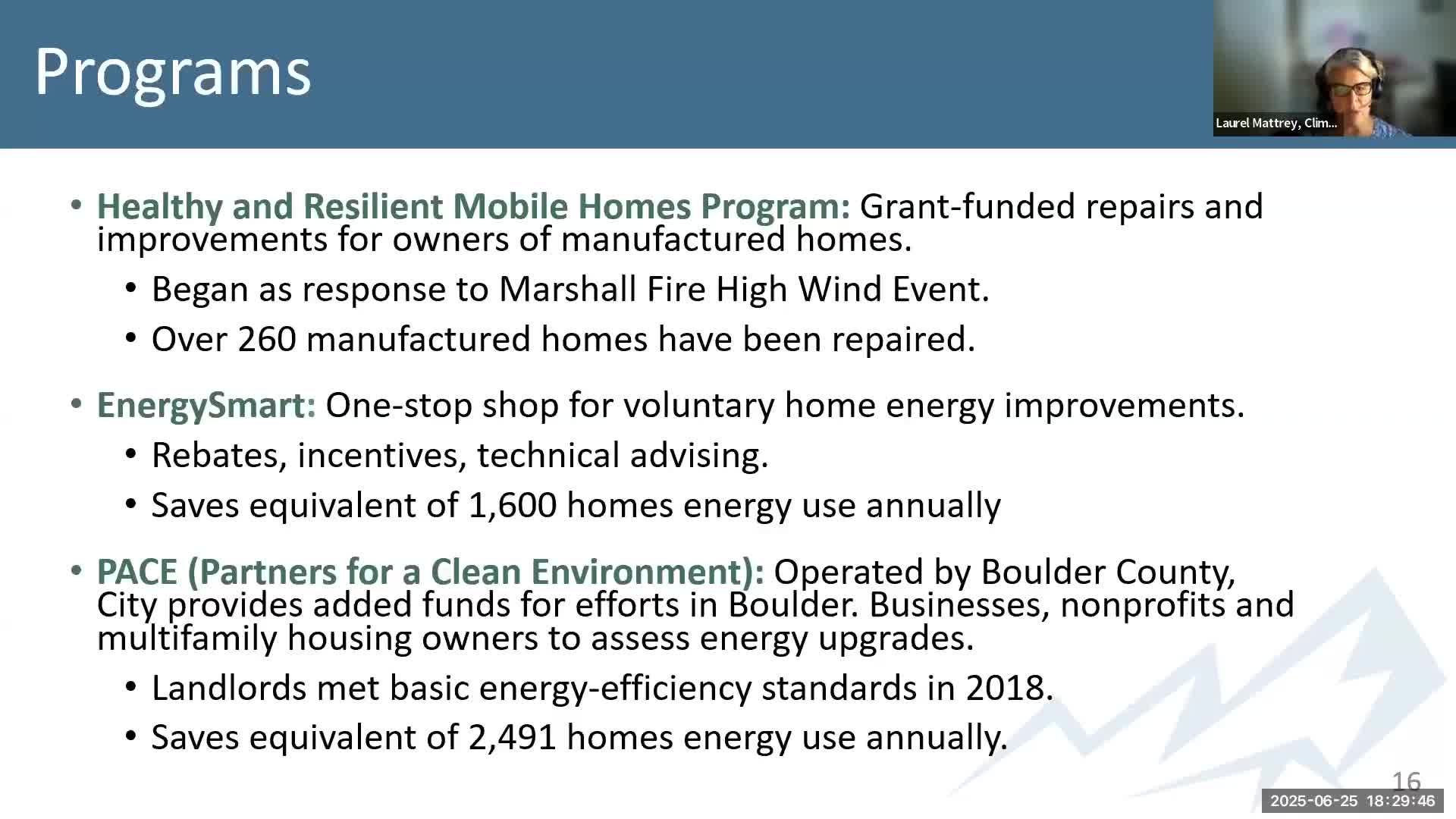 Programs

Laurel Mattrey, Clim...

• Healthy and Resilient Mobile Homes Program: Grant-funded repairs and improvements for owners of manufactured homes.
• Began as response to Marshall Fire High Wind Event.
• Over 260 manufactured homes have been repaired.

• EnergySmart: One-stop shop for voluntary home energy improvements.
• Rebates, incentives, technical advising.
• Saves equivalent of 1,600 homes energy use annually

• PACE (Partners for a Clean Environment): Operated by Boulder County, City provides added funds for efforts in Boulder. Businesses, nonprofits and multifamily housing owners to assess energy upgrades.
• Landlords met basic energy-efficiency standards in 2018.
• Saves equivalent of 2,491 homes energy use annually.

16

2025-06-25 18:29:46